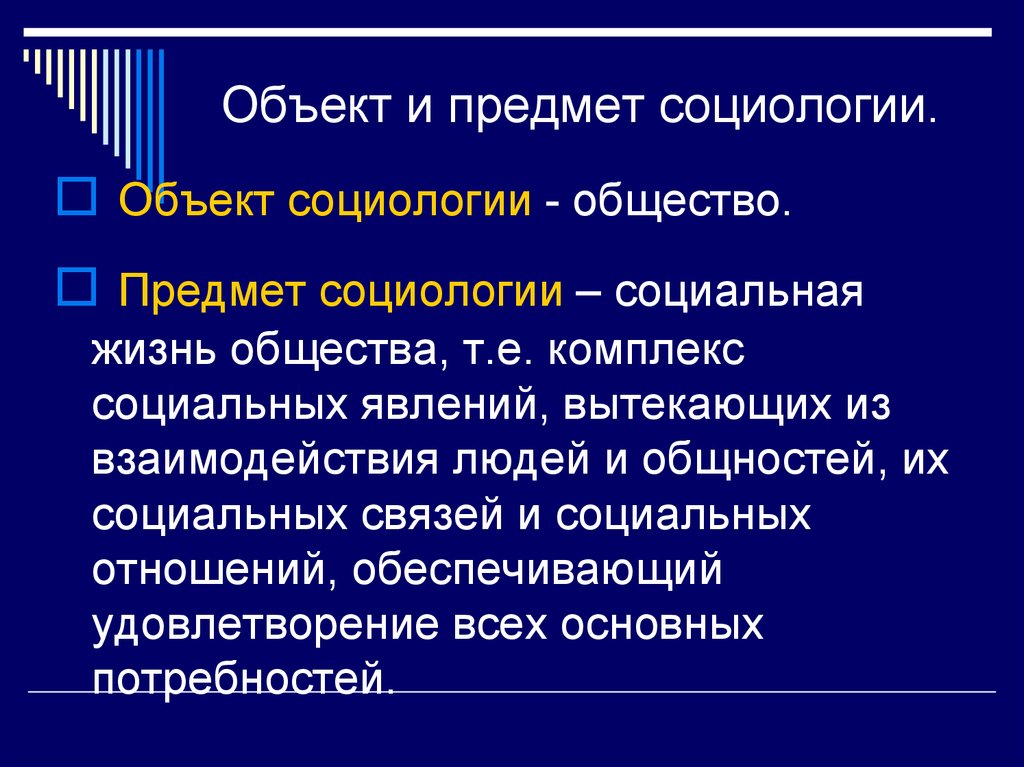 Объект и предмет социологии.

Объект социологии - общество.

Предмет социологии – социальная жизнь общества, т.е. комплекс социальных явлений, вытекающих из взаимодействия людей и общностей, их социальных связей и социальных отношений, обеспечивающий удовлетворение всех основных потребностей.